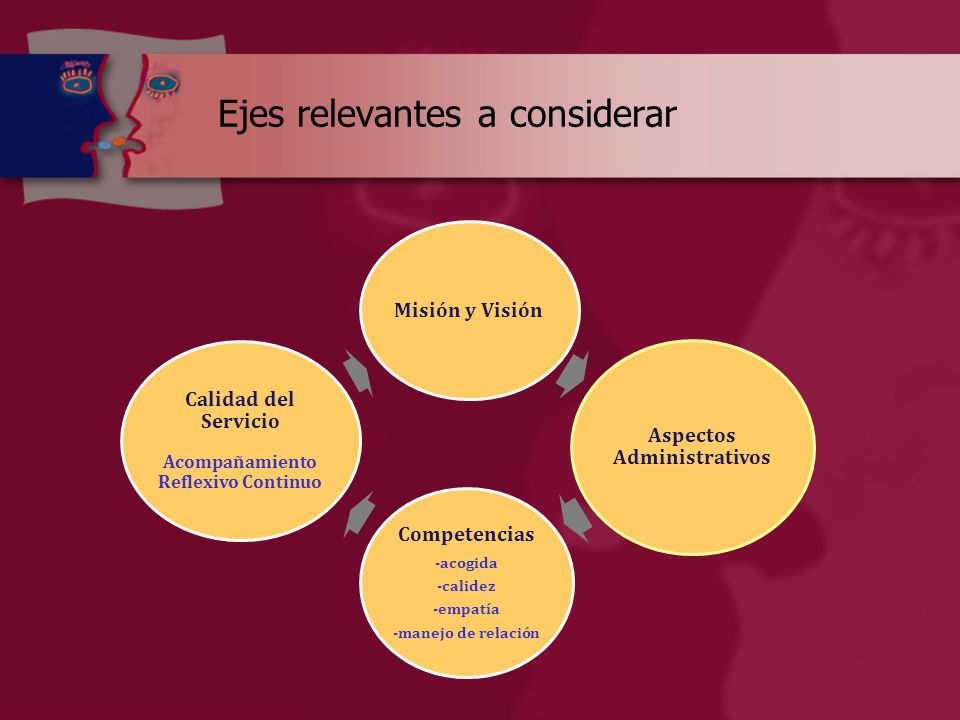 Ejes relevantes a considerar

Misión y Visión

Aspectos Administrativos

Competencias
-acogida
-calidez
-empatía
-manejo de relación

Calidad del Servicio
Acompañamiento Reflexivo Continuo